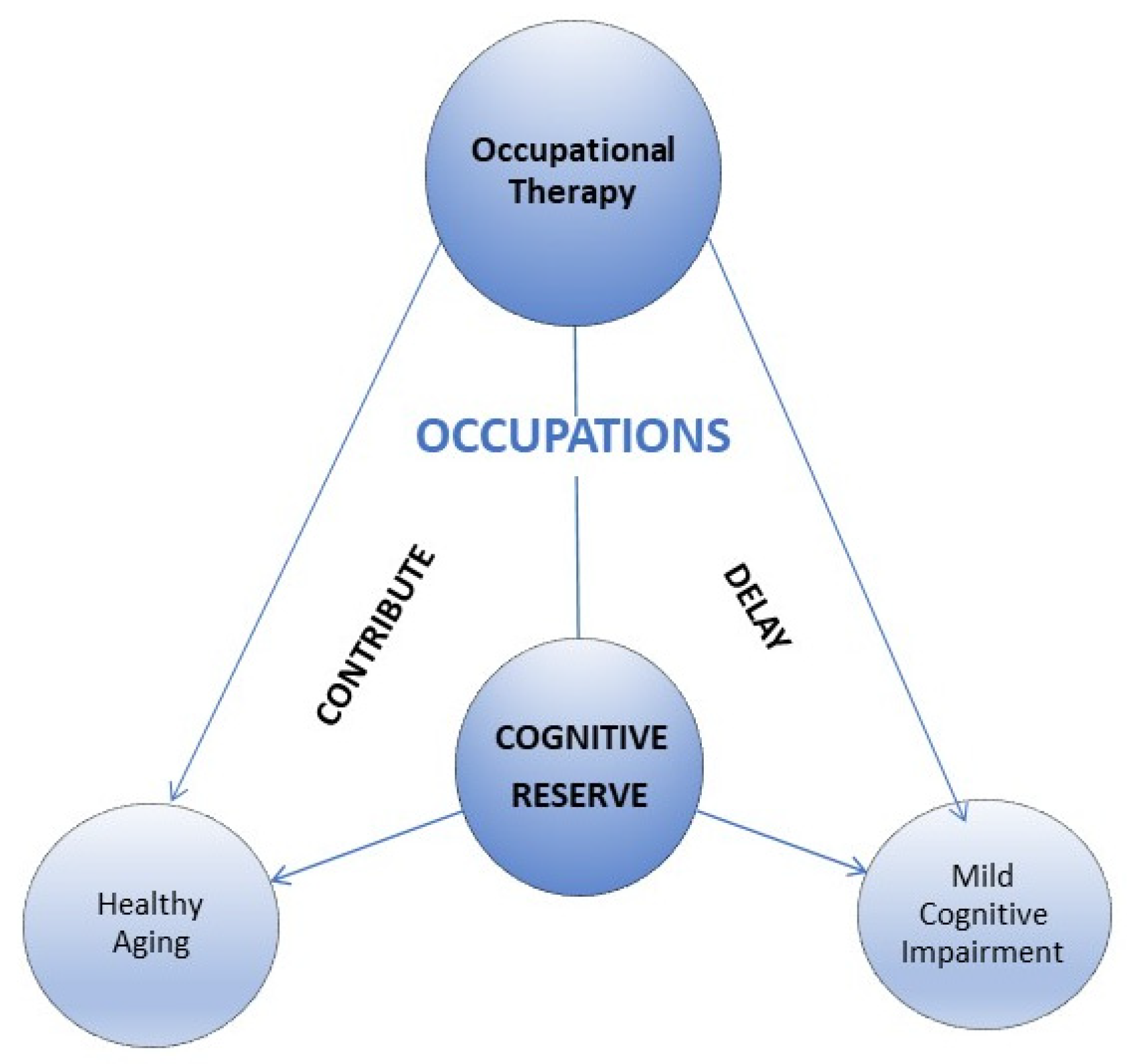 Occupational Therapy

OCCUPATIONS

CONTRIBUTE

DELAY

COGNITIVE RESERVE

Healthy Aging

Mild Cognitive Impairment